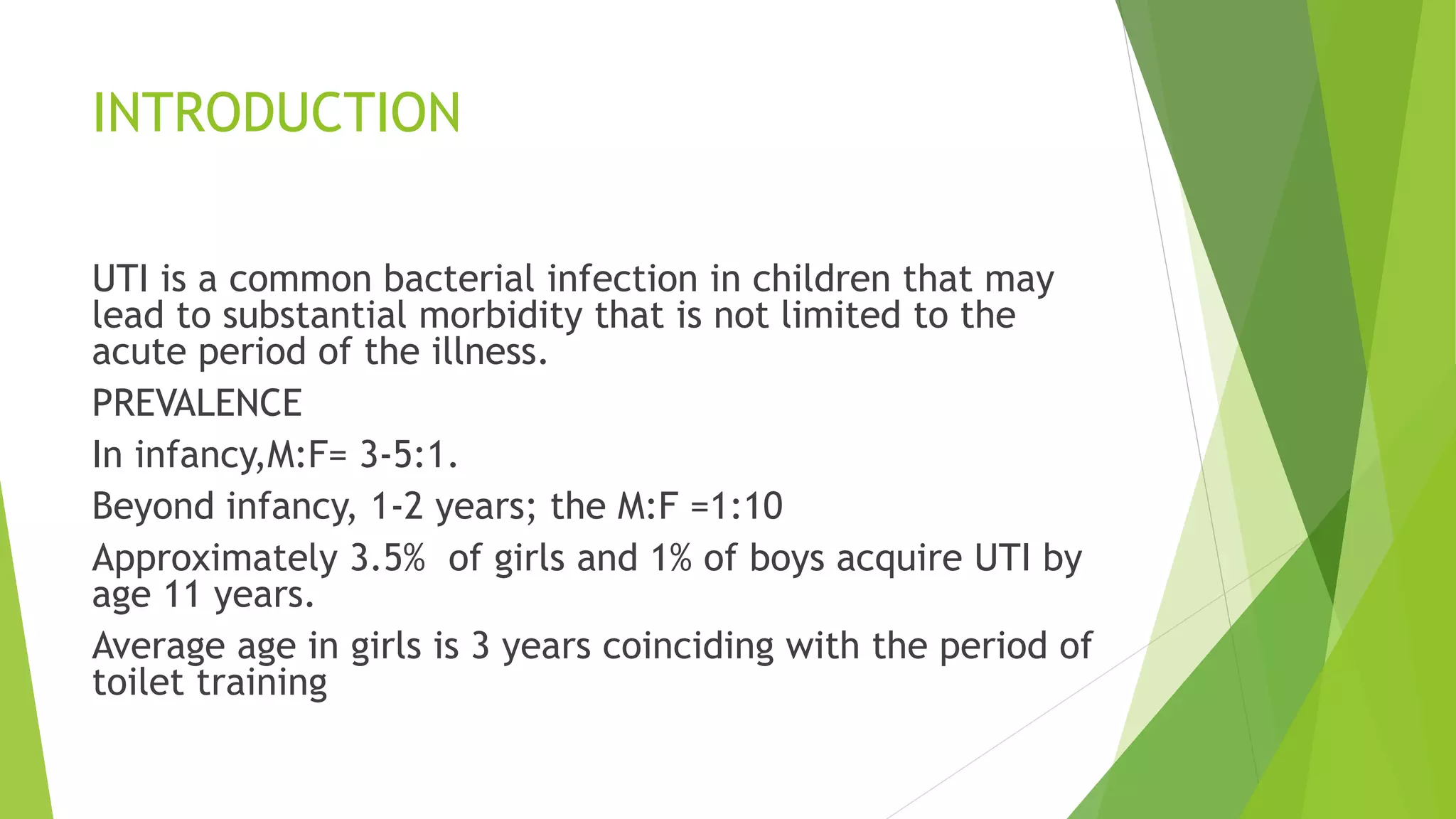 INTRODUCTION

UTI is a common bacterial infection in children that may lead to substantial morbidity that is not limited to the acute period of the illness.

PREVALENCE

In infancy,M:F= 3-5:1.

Beyond infancy, 1-2 years; the M:F =1:10

Approximately 3.5%  of girls and 1% of boys acquire UTI by age 11 years.

Average age in girls is 3 years coinciding with the period of toilet training